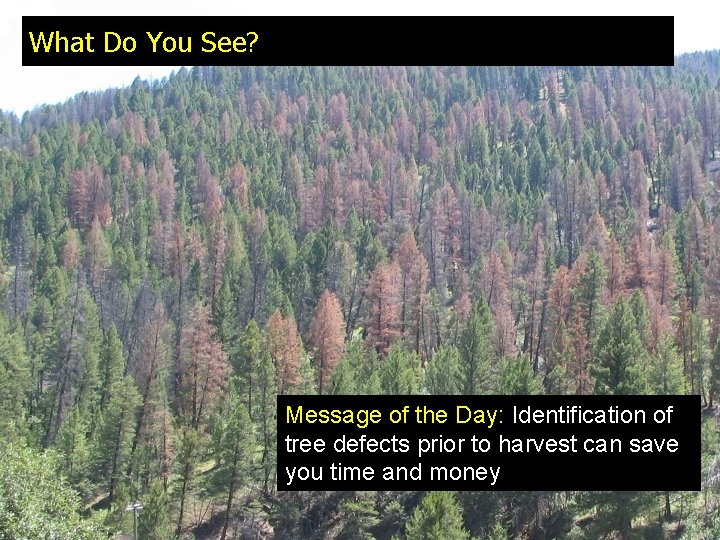 What Do You See?

Message of the Day: Identification of tree defects prior to harvest can save you time and money